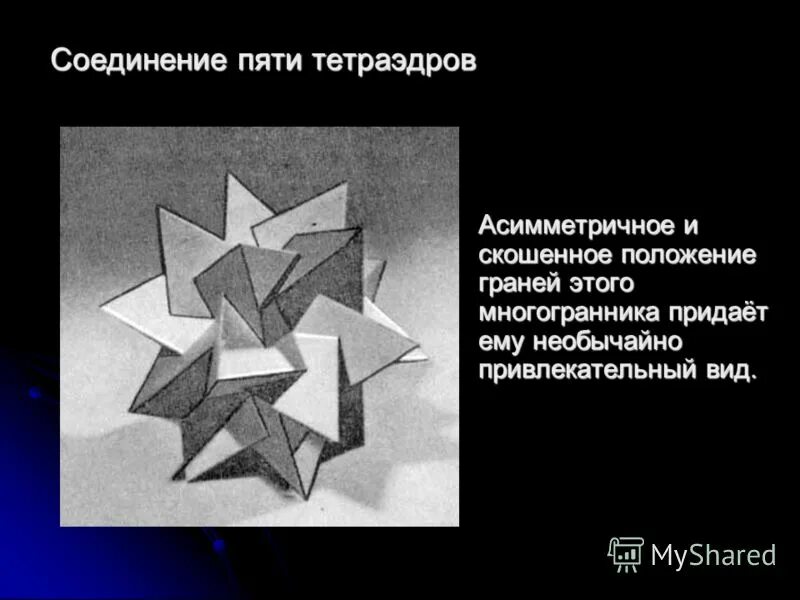 Соединение пяти тетраэдров

Асимметричное и скошенное положение граней этого многогранника придаёт ему необычайно привлекательный вид.

MyShared